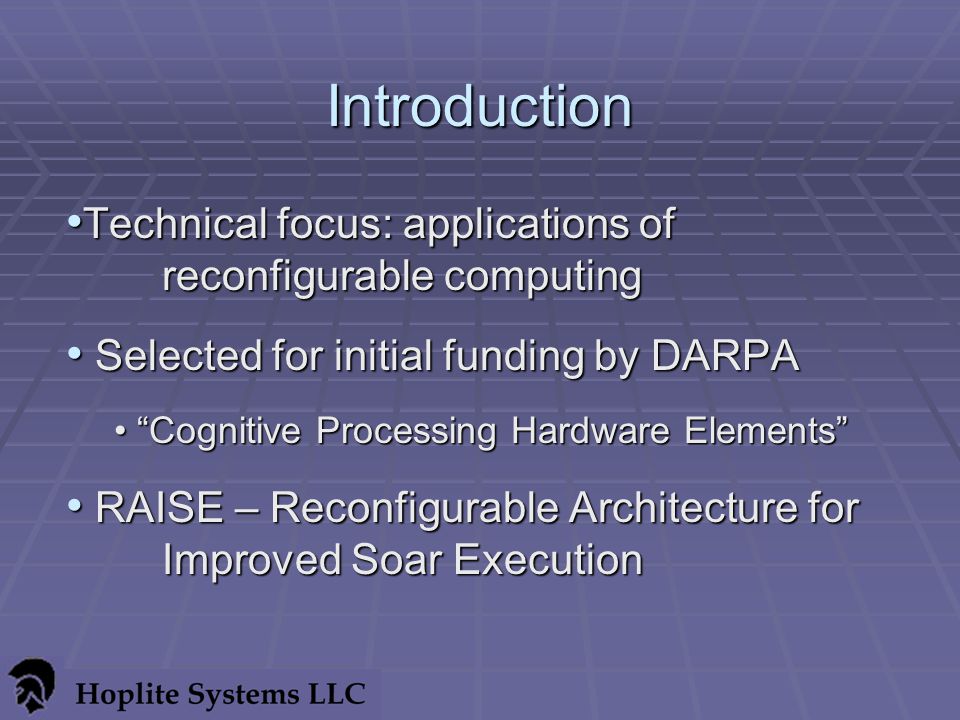 Introduction

•Technical focus: applications of reconfigurable computing

• Selected for initial funding by DARPA

• “Cognitive Processing Hardware Elements”

• RAISE – Reconfigurable Architecture for Improved Soar Execution

Hoplite Systems LLC